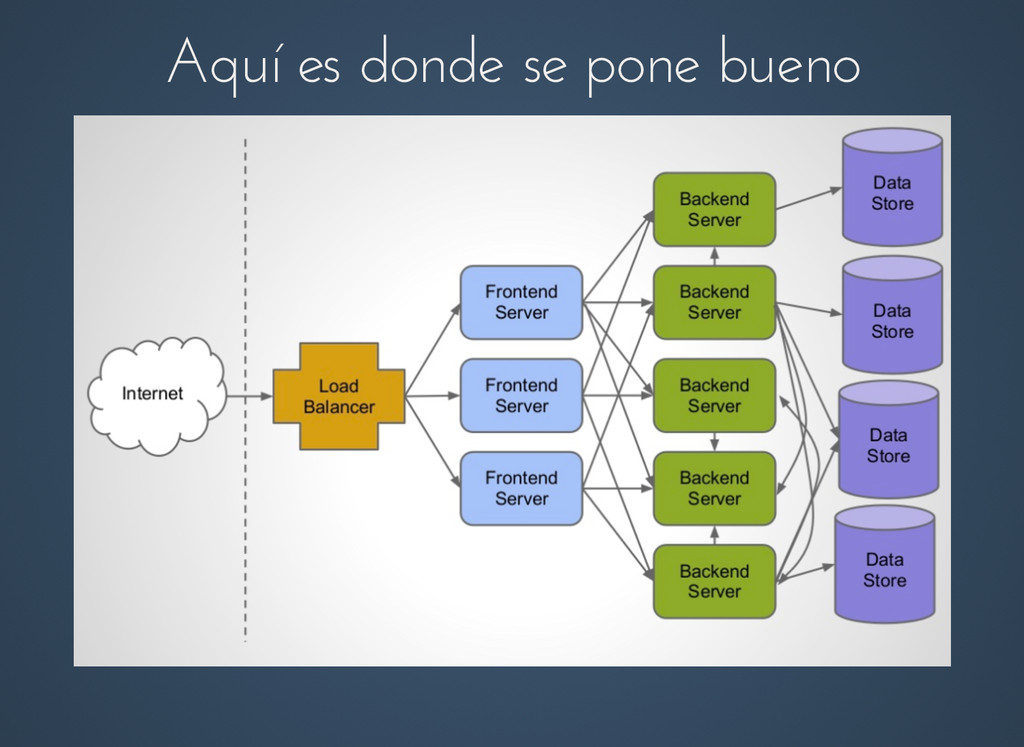 Aquí es donde se pone bueno

Internet

Load Balancer

Frontend Server

Frontend Server

Frontend Server

Backend Server

Backend Server

Backend Server

Backend Server

Backend Server

Data Store

Data Store

Data Store

Data Store